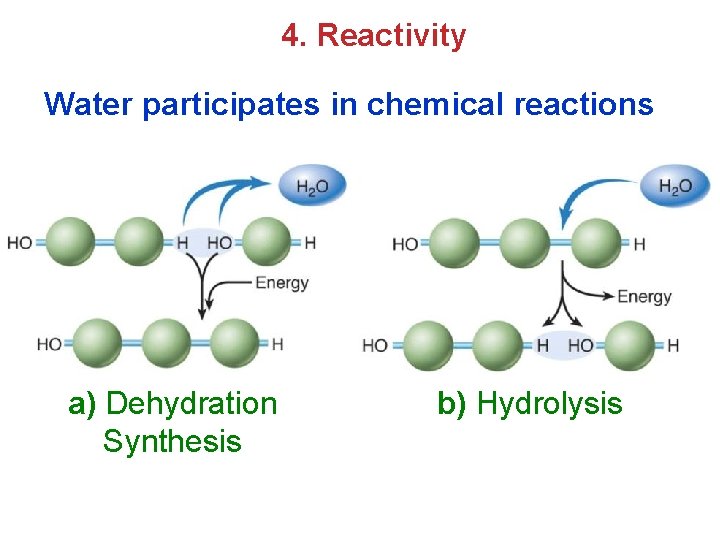 4. Reactivity

Water participates in chemical reactions

$H_2O$

HO H HO H

Energy

HO H

a) Dehydration Synthesis

$H_2O$

HO H

Energy

HO H HO H

b) Hydrolysis